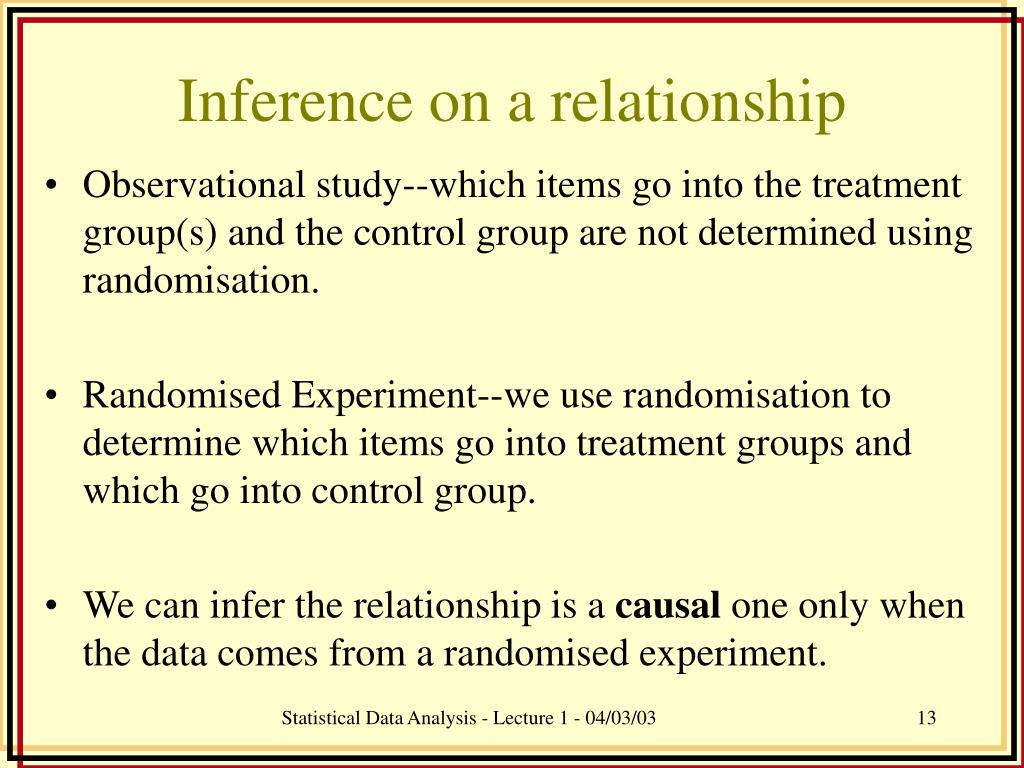 Inference on a relationship

• Observational study--which items go into the treatment group(s) and the control group are not determined using randomisation.

• Randomised Experiment--we use randomisation to determine which items go into treatment groups and which go into control group.

• We can infer the relationship is a **causal** one only when the data comes from a randomised experiment.

Statistical Data Analysis - Lecture 1 - 04/03/03

13